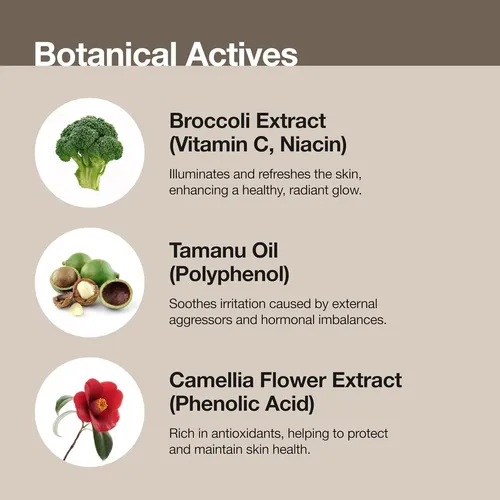 Botanical Actives

Broccoli Extract
(Vitamin C, Niacin)

Illuminates and refreshes the skin, enhancing a healthy, radiant glow.

Tamanu Oil
(Polyphenol)

Soothes irritation caused by external aggressors and hormonal imbalances.

Camellia Flower Extract
(Phenolic Acid)

Rich in antioxidants, helping to protect and maintain skin health.